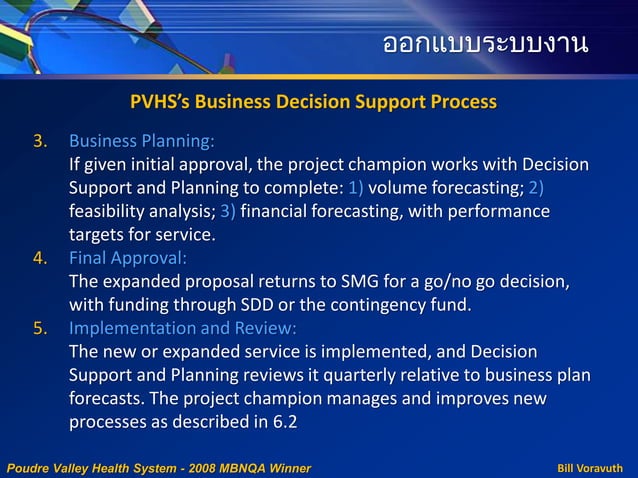 ออกแบบระบบงาน

PVHS's Business Decision Support Process

3. Business Planning:
If given initial approval, the project champion works with Decision Support and Planning to complete: 1) volume forecasting; 2) feasibility analysis; 3) financial forecasting, with performance targets for service.

4. Final Approval:
The expanded proposal returns to SMG for a go/no go decision, with funding through SDD or the contingency fund.

5. Implementation and Review:
The new or expanded service is implemented, and Decision Support and Planning reviews it quarterly relative to business plan forecasts. The project champion manages and improves new processes as described in 6.2

Poudre Valley Health System - 2008 MBNQA Winner

Bill Voravuth